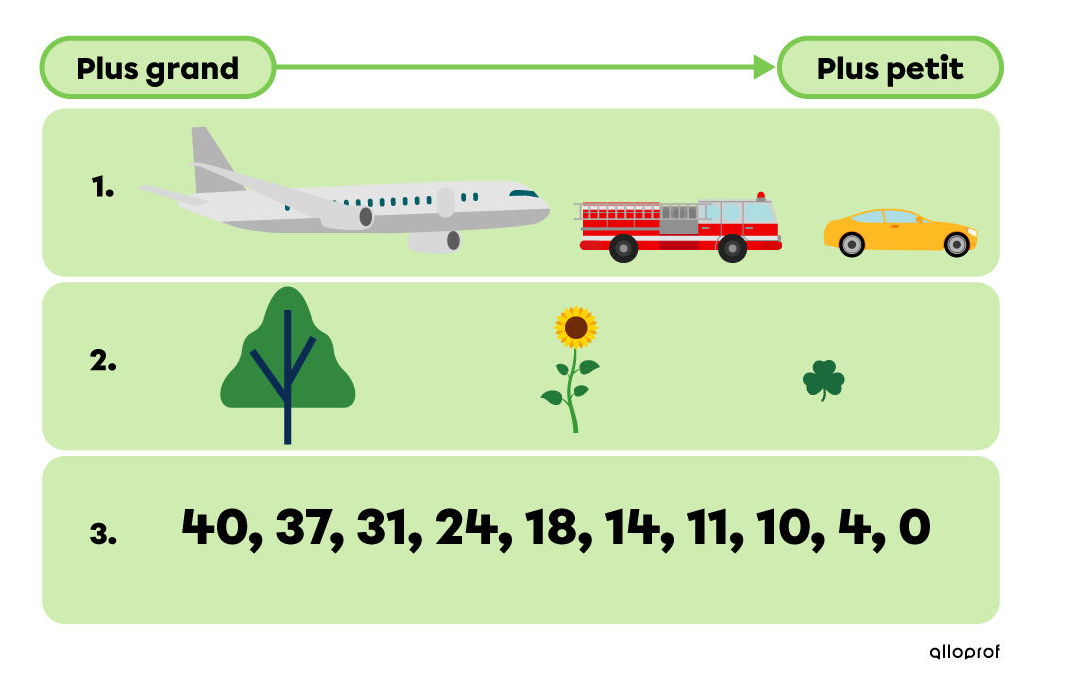 Plus grand

Plus petit

1.

2.

3. 40, 37, 31, 24, 18, 14, 11, 10, 4, 0

alloprof